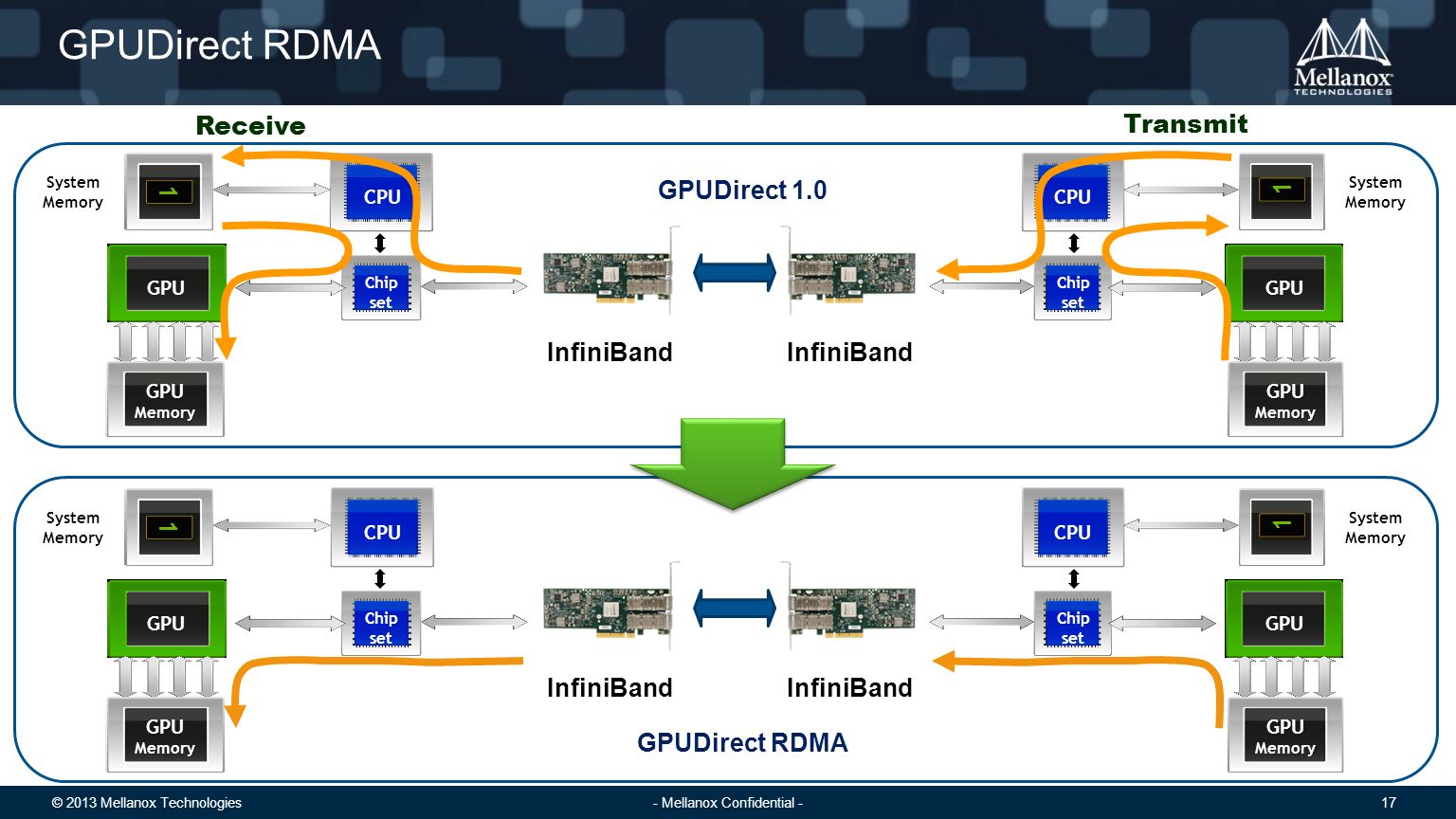 GPUDirect RDMA

Mellanox TECHNOLOGIES

Receive

Transmit

System Memory

CPU

GPUDirect 1.0

CPU

System Memory

GPU

Chip set

Chip set

GPU

InfiniBand

InfiniBand

GPU Memory

GPU Memory

System Memory

CPU

CPU

System Memory

GPU

Chip set

Chip set

GPU

InfiniBand

InfiniBand

GPU Memory

GPUDirect RDMA

GPU Memory

© 2013 Mellanox Technologies

- Mellanox Confidential -

17